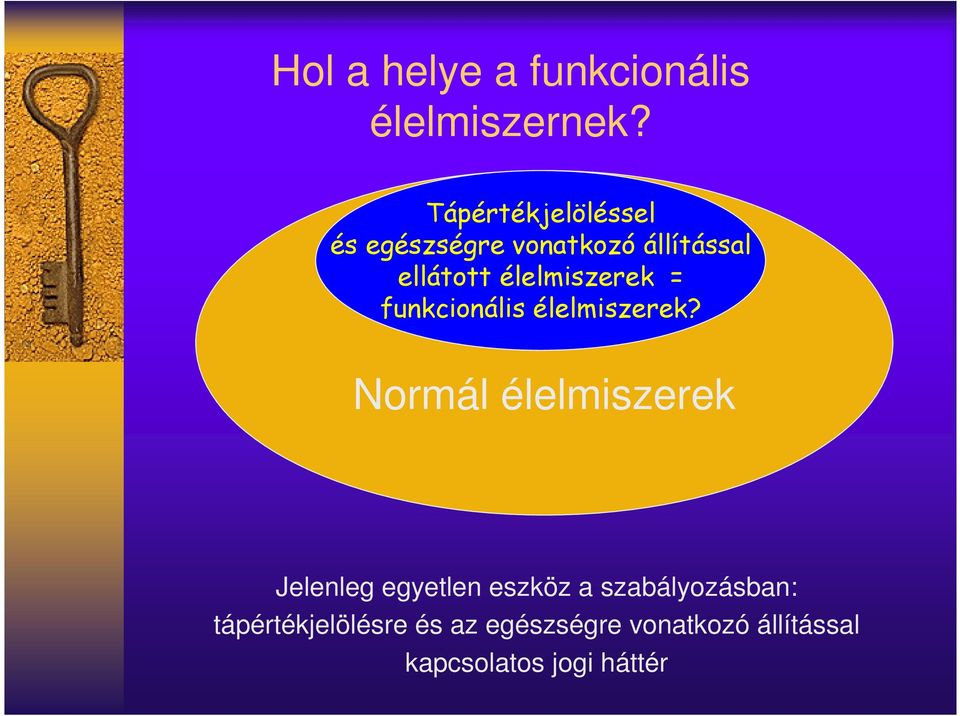 Hol a helye a funkcionális élelmiszernek?

Tápértékjelöléssel és egészségre vonatkozó állítással ellátott élelmiszerek = funkcionális élelmiszerek?

Normál élelmiszerek

Jelenleg egyetlen eszköz a szabályozásban: tápértékjelölésre és az egészségre vonatkozó állítással kapcsolatos jogi háttér